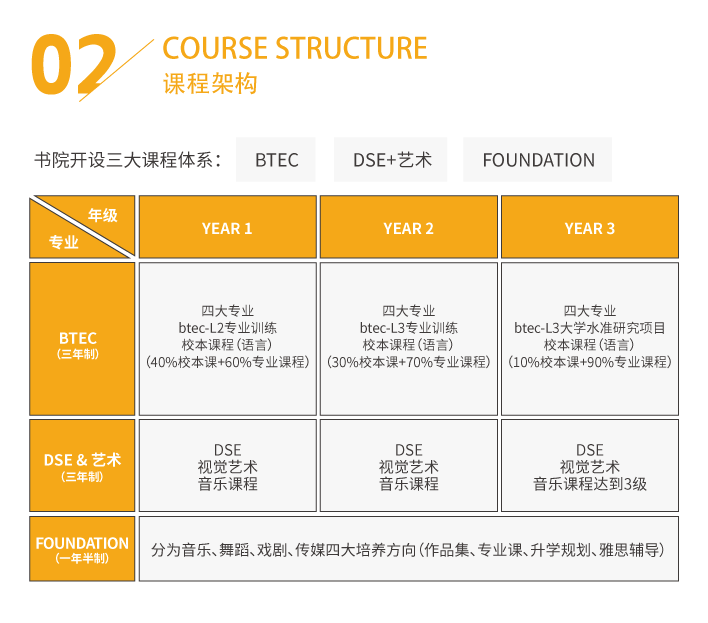 02 COURSE STRUCTURE
课程架构

书院开设三大课程体系： BTEC DSE+艺术 FOUNDATION

| 年级 专业 | YEAR 1 | YEAR 2 | YEAR 3 |
|---|---|---|---|
| BTEC （三年制） | 四大专业 btec-L2专业训练 校本课程（语言） （40%校本课+60%专业课程） | 四大专业 btec-L3专业训练 校本课程（语言） （30%校本课+70%专业课程） | 四大专业 btec-L3大学水准研究项目 校本课程（语言） （10%校本课+90%专业课程） |
| DSE & 艺术 （三年制） | DSE 视觉艺术 音乐课程 | DSE 视觉艺术 音乐课程 | DSE 视觉艺术 音乐课程达到3级 |
| FOUNDATION （一年半制） | 分为音乐、舞蹈、戏剧、传媒四大培养方向（作品集、专业课、升学规划、雅思辅导） | | |